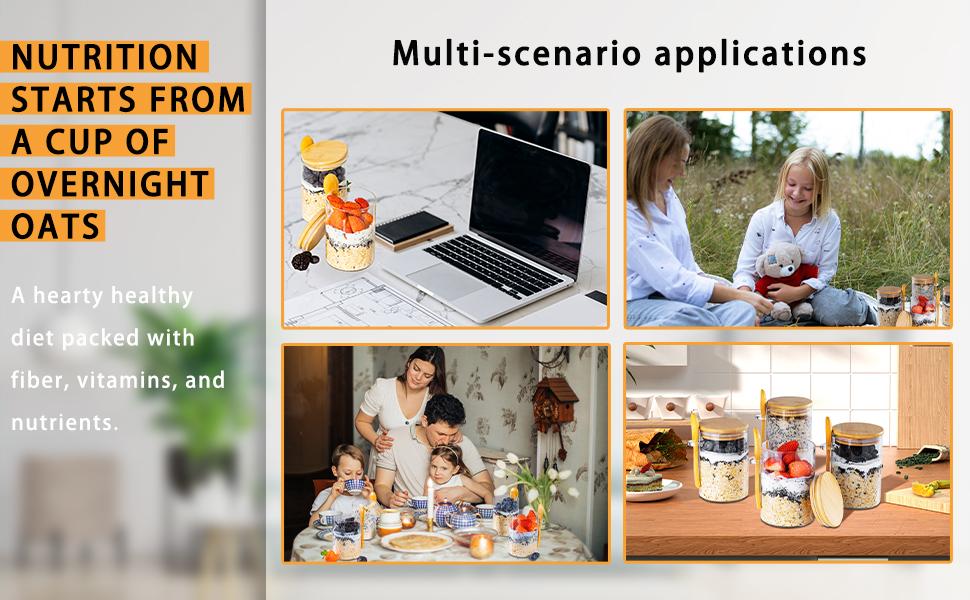 NUTRITION STARTS FROM A CUP OF OVERNIGHT OATS

A hearty healthy diet packed with fiber, vitamins, and nutrients.

Multi-scenario applications